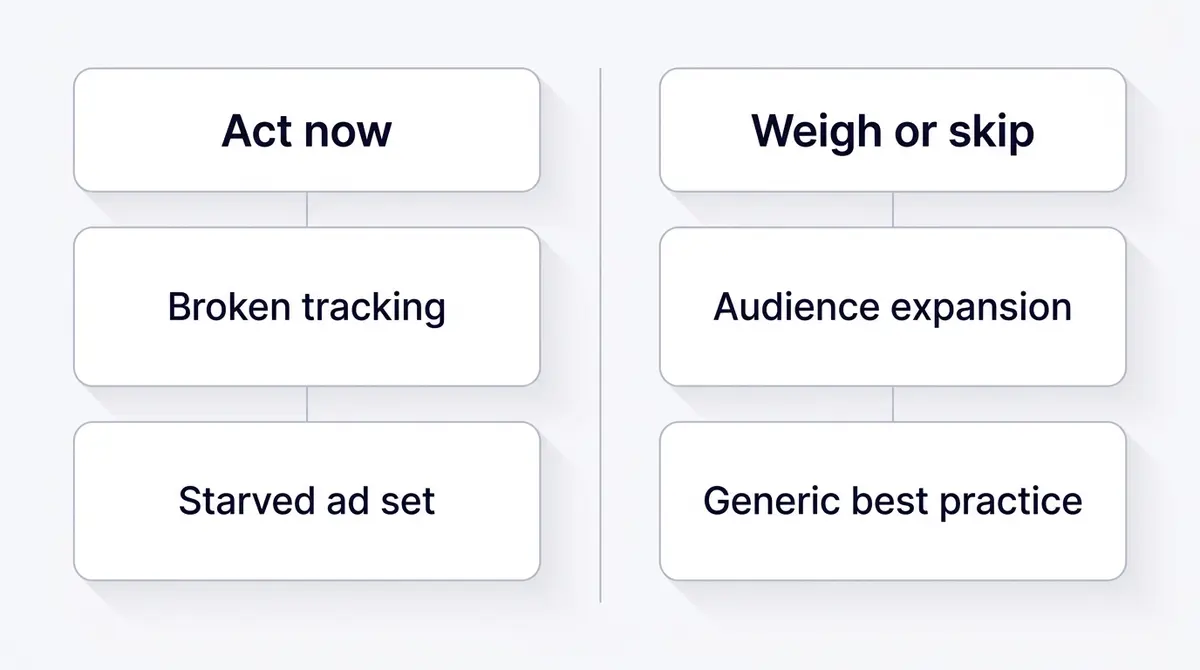 Act now

Broken tracking

Starved ad set

Weigh or skip

Audience expansion

Generic best practice